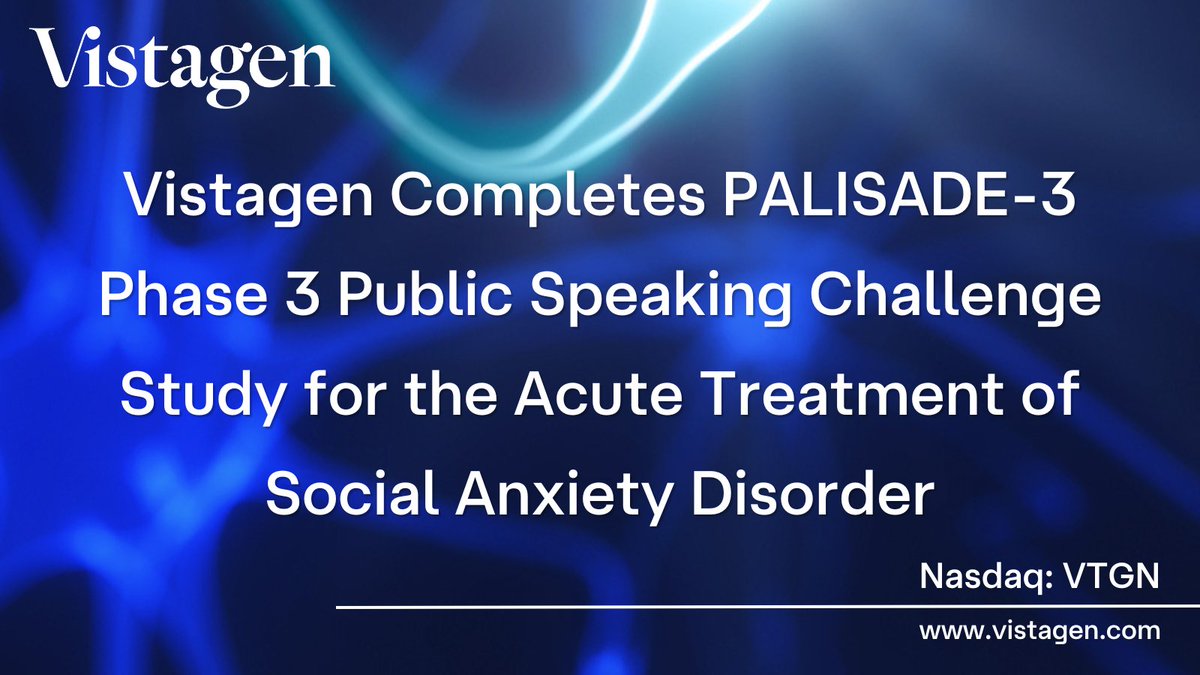 Vistagen

Vistagen Completes PALISADE-3 Phase 3 Public Speaking Challenge Study for the Acute Treatment of Social Anxiety Disorder

Nasdaq: VTGN

www.vistagen.com